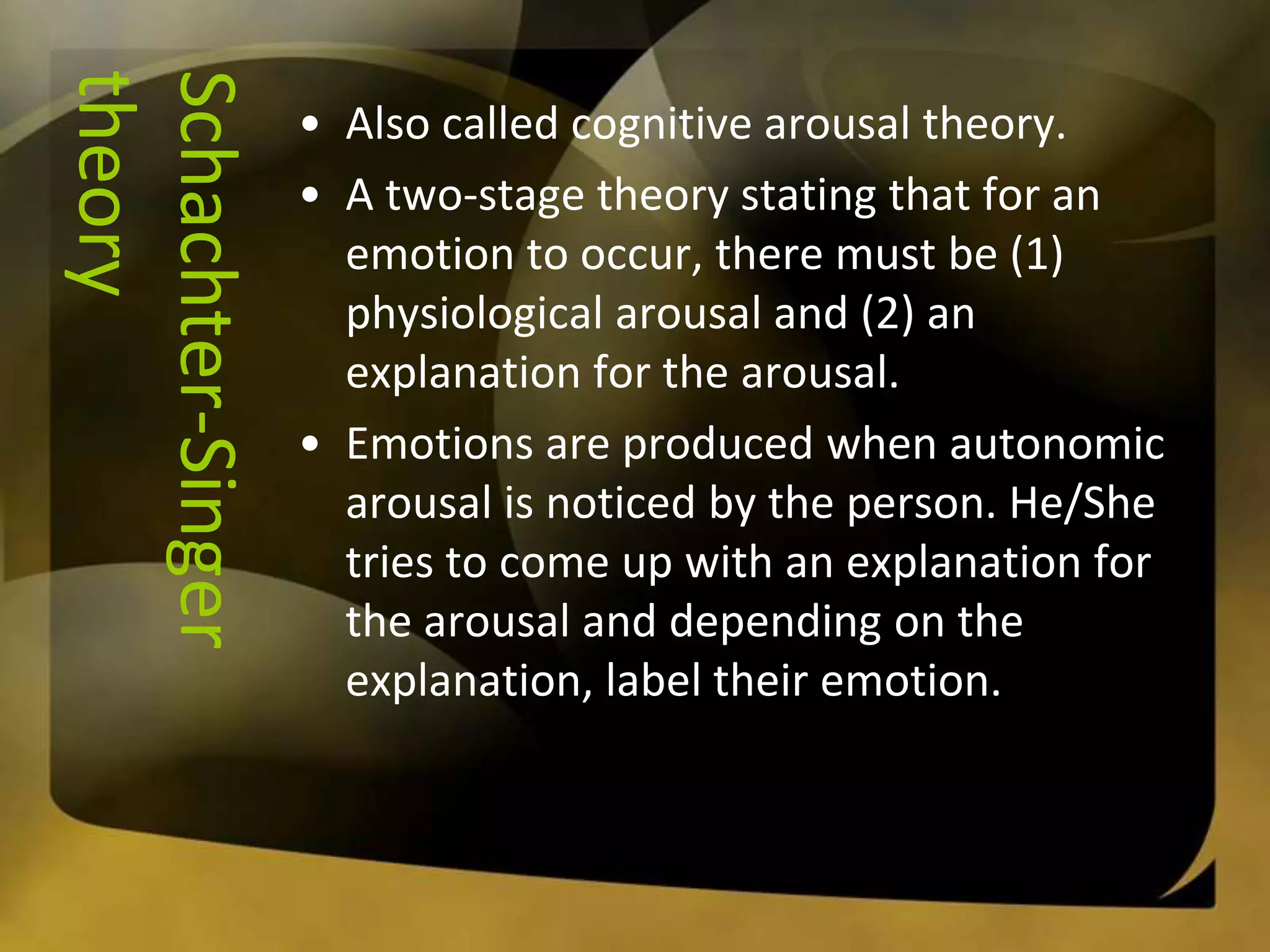 Schachter-Singer theory

• Also called cognitive arousal theory.
• A two-stage theory stating that for an emotion to occur, there must be (1) physiological arousal and (2) an explanation for the arousal.
• Emotions are produced when autonomic arousal is noticed by the person. He/She tries to come up with an explanation for the arousal and depending on the explanation, label their emotion.